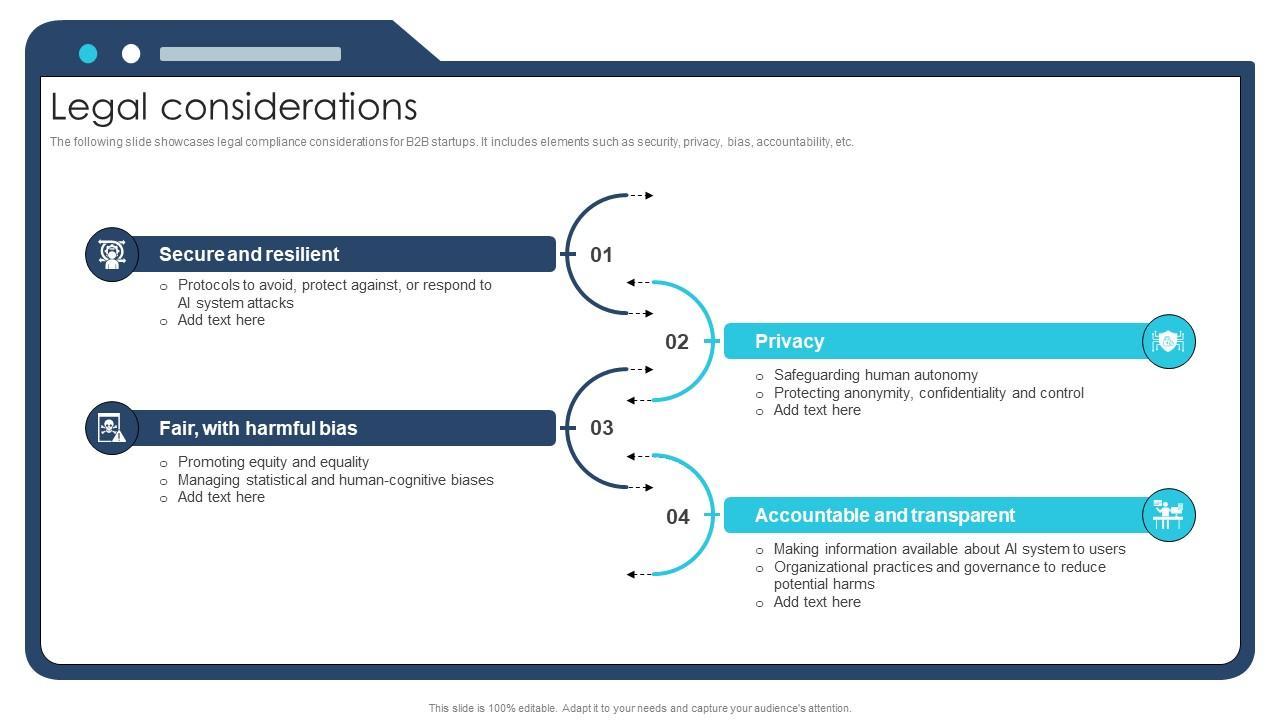 Legal considerations

The following slide showcases legal compliance considerations for B2B startups. It includes elements such as security, privacy, bias, accountability, etc.

Secure and resilient

01

o Protocols to avoid, protect against, or respond to AI system attacks
o Add text here

02

Privacy

o Safeguarding human autonomy
o Protecting anonymity, confidentiality and control
o Add text here

Fair, with harmful bias

03

o Promoting equity and equality
o Managing statistical and human-cognitive biases
o Add text here

04

Accountable and transparent

o Making information available about AI system to users
o Organizational practices and governance to reduce potential harms
o Add text here

This slide is 100% editable. Adapt it to your needs and capture your audience's attention.